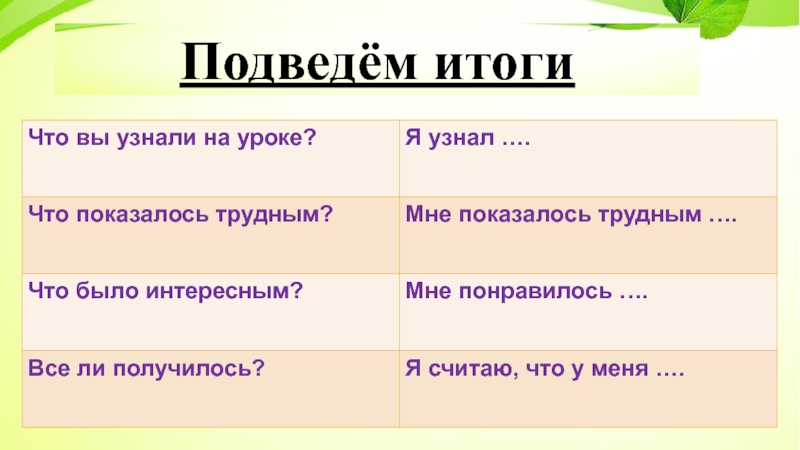 Подведём итоги

| Что вы узнали на уроке? | Я узнал …. |
|---|---|
| Что показалось трудным? | Мне показалось трудным …. |
| Что было интересным? | Мне понравилось …. |
| Все ли получилось? | Я считаю, что у меня …. |